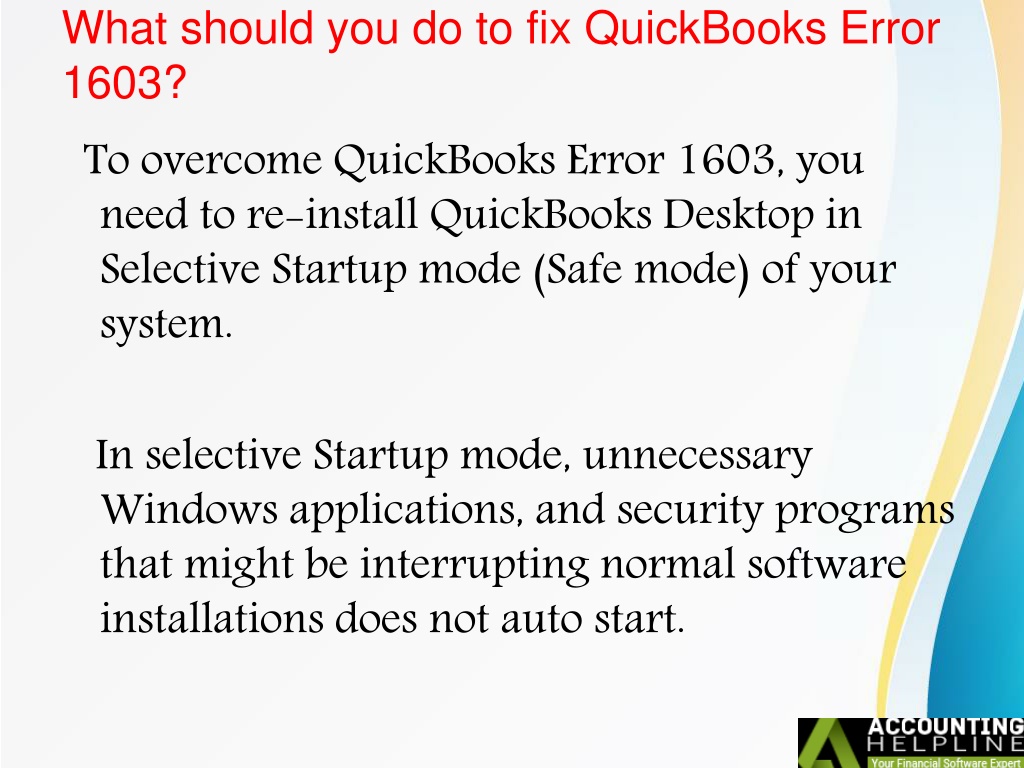 What should you do to fix QuickBooks Error 1603?

To overcome QuickBooks Error 1603, you need to re-install QuickBooks Desktop in Selective Startup mode (Safe mode) of your system.

In selective Startup mode, unnecessary Windows applications, and security programs that might be interrupting normal software installations does not auto start.

ACCOUNTING HELPLINE
Your Financial Software Expert